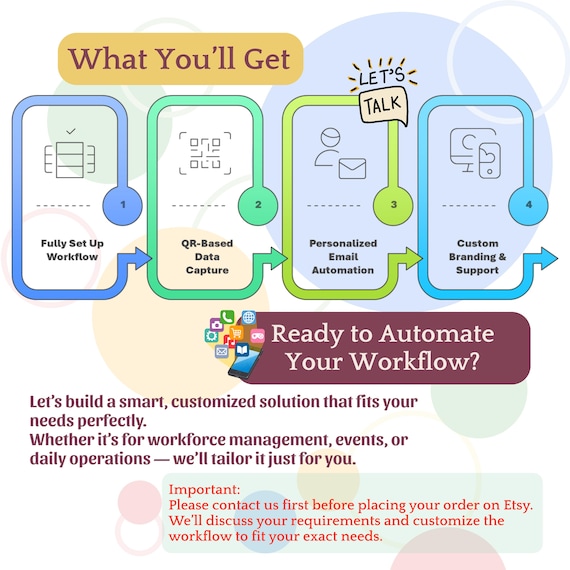 What You'll Get

LET'S TALK

1
Fully Set Up Workflow

2
QR-Based Data Capture

3
Personalized Email Automation

4
Custom Branding & Support

Ready to Automate Your Workflow?

Let's build a smart, customized solution that fits your needs perfectly.
Whether it's for workforce management, events, or daily operations — we'll tailor it just for you.

Important:
Please contact us first before placing your order on Etsy. We'll discuss your requirements and customize the workflow to fit your exact needs.